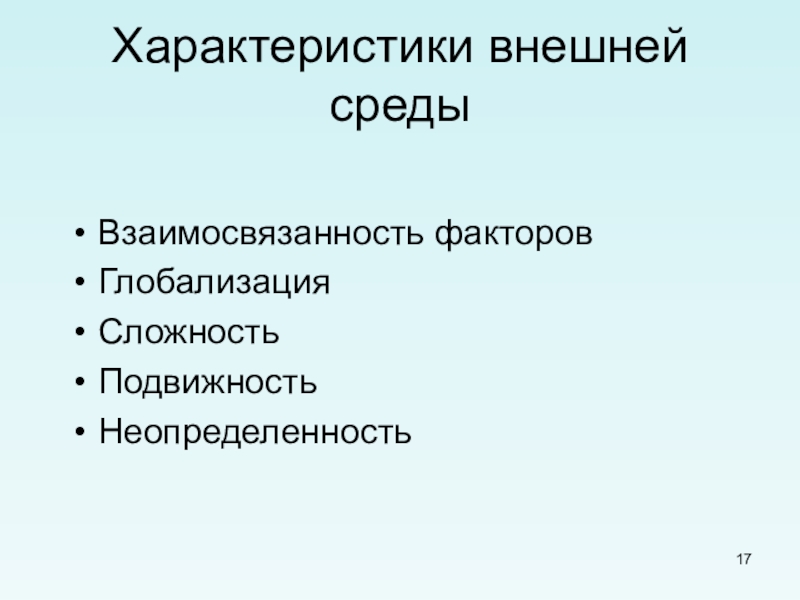 Характеристики внешней среды

• Взаимосвязанность факторов
• Глобализация
• Сложность
• Подвижность
• Неопределенность

17